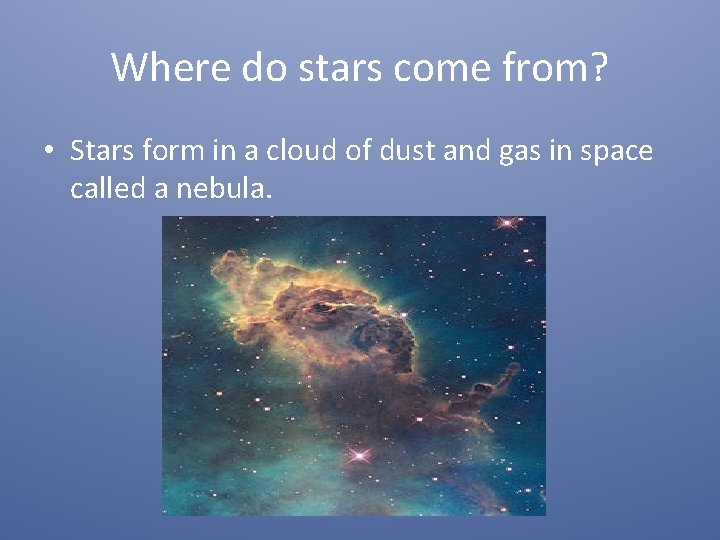 Where do stars come from?

• Stars form in a cloud of dust and gas in space called a nebula.